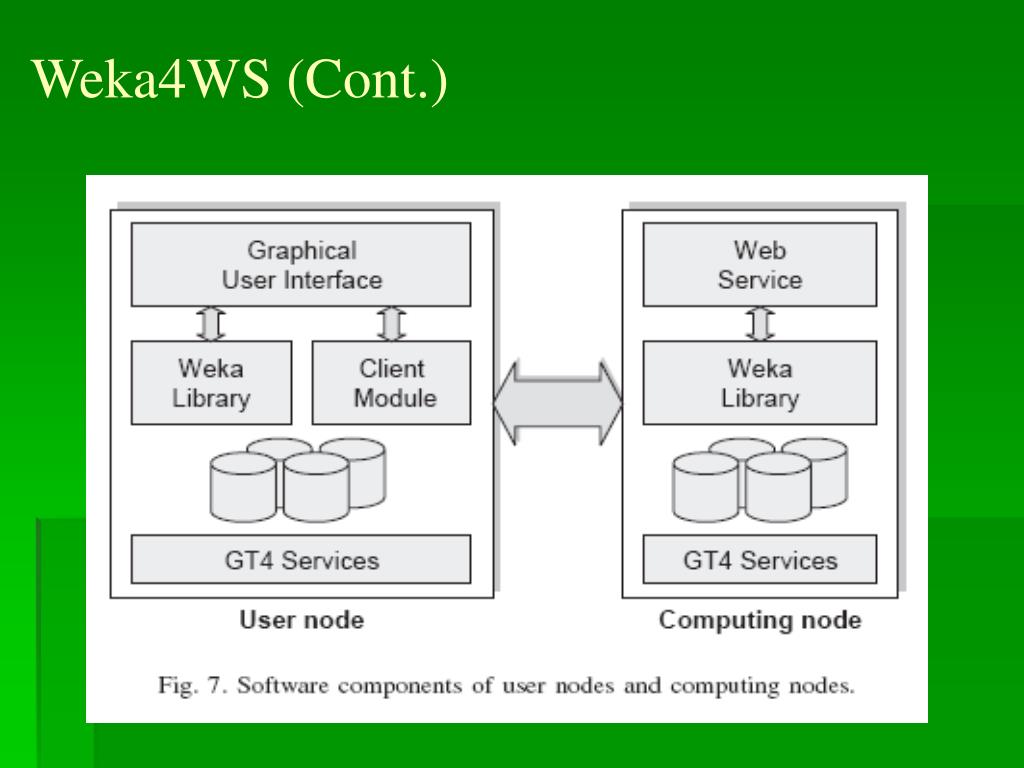 Weka4WS (Cont.)

Graphical User Interface

Weka Library

Client Module

GT4 Services

User node

Web Service

Weka Library

GT4 Services

Computing node

Fig. 7. Software components of user nodes and computing nodes.